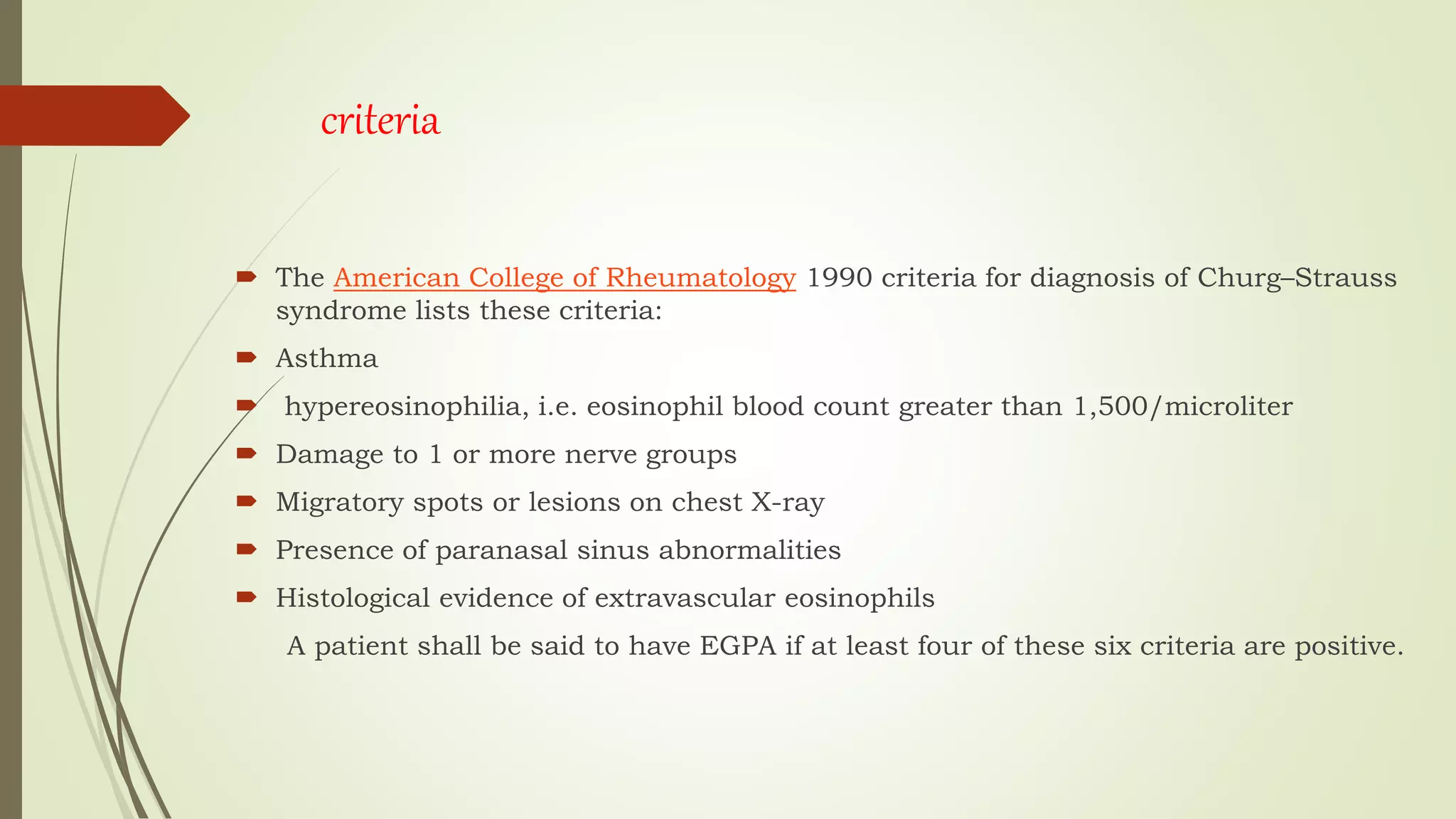 criteria

The American College of Rheumatology 1990 criteria for diagnosis of Churg–Strauss syndrome lists these criteria:

Asthma

hypereosinophilia, i.e. eosinophil blood count greater than 1,500/microliter

Damage to 1 or more nerve groups

Migratory spots or lesions on chest X-ray

Presence of paranasal sinus abnormalities

Histological evidence of extravascular eosinophils

A patient shall be said to have EGPA if at least four of these six criteria are positive.